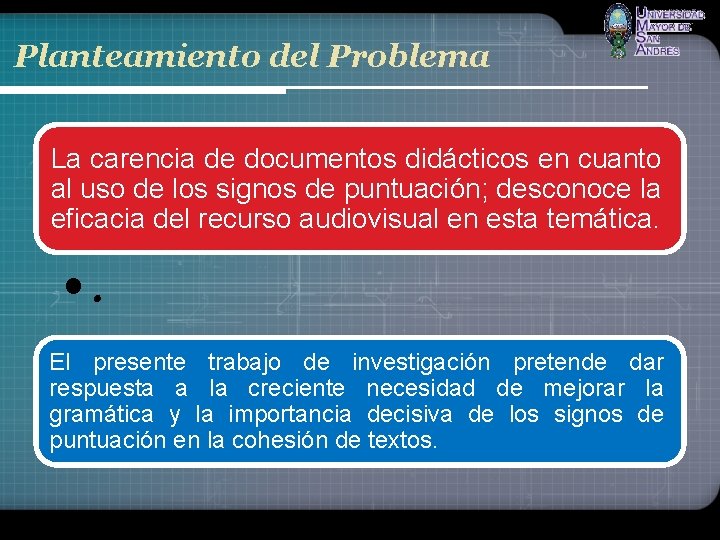 Planteamiento del Problema

UNIVERSIDAD MAYOR DE SAN ANDRÉS

La carencia de documentos didácticos en cuanto al uso de los signos de puntuación; desconoce la eficacia del recurso audiovisual en esta temática.

El presente trabajo de investigación pretende dar respuesta a la creciente necesidad de mejorar la gramática y la importancia decisiva de los signos de puntuación en la cohesión de textos.